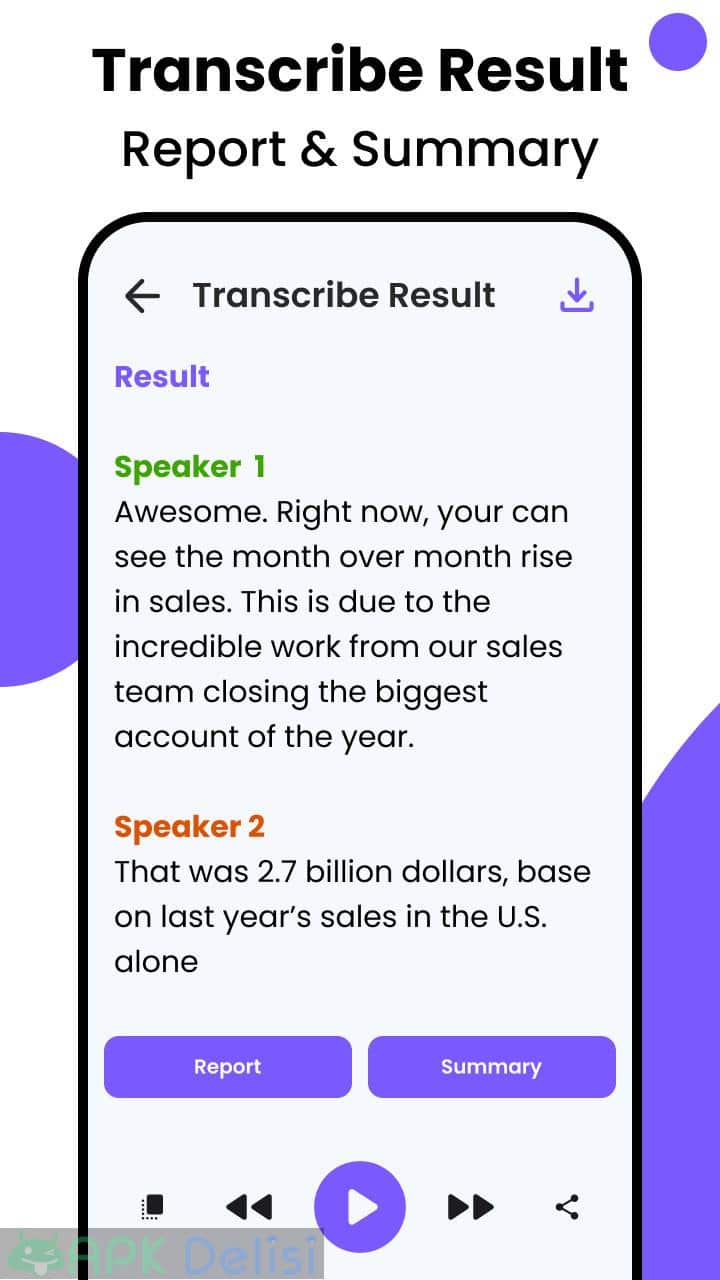 Transcribe Result
Report & Summary

Transcribe Result

Result

Speaker 1
Awesome. Right now, your can see the month over month rise in sales. This is due to the incredible work from our sales team closing the biggest account of the year.

Speaker 2
That was 2.7 billion dollars, base on last year's sales in the U.S. alone

Report
Summary

APK Delisi